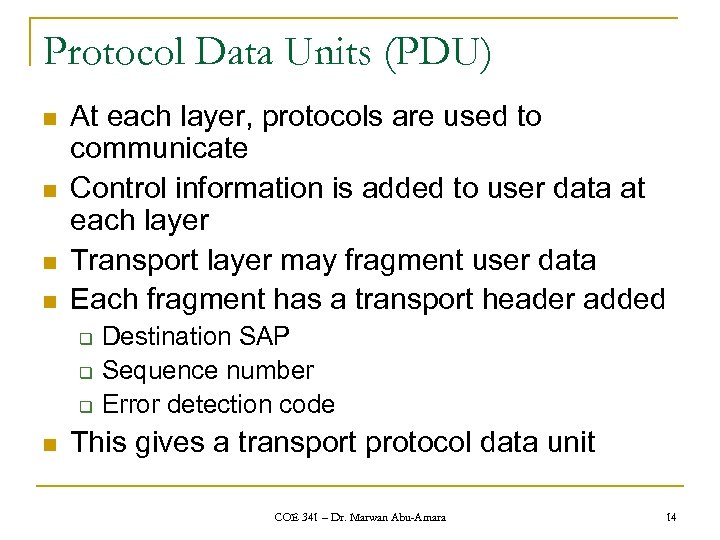 Protocol Data Units (PDU)

- At each layer, protocols are used to communicate
- Control information is added to user data at each layer
- Transport layer may fragment user data
- Each fragment has a transport header added
  - Destination SAP
  - Sequence number
  - Error detection code
- This gives a transport protocol data unit

COE 341 – Dr. Marwan Abu-Amara

14